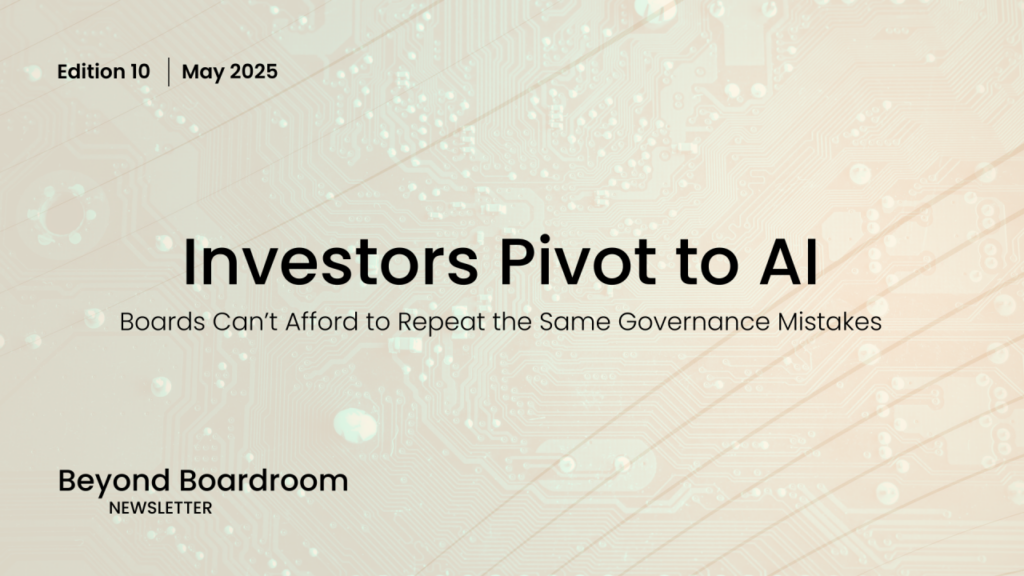 Edition 10 | May 2025

Investors Pivot to AI

Boards Can't Afford to Repeat the Same Governance Mistakes

Beyond Boardroom
NEWSLETTER